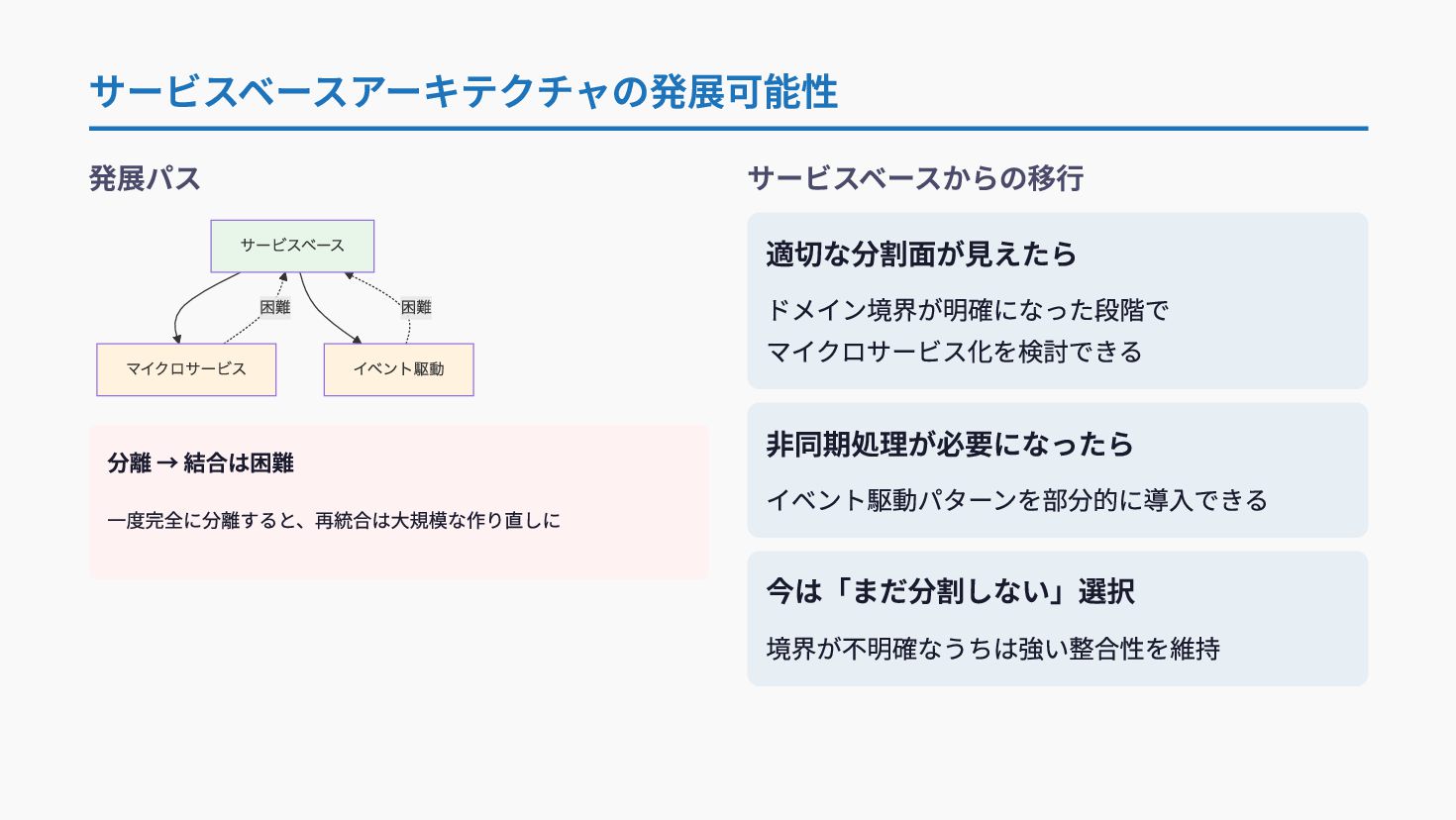 サービスベースアーキテクチャの発展可能性

発展パス

サービスベース

困難

困難

マイクロサービス

イベント駆動

分離 → 結合は困難

一度完全に分離すると、再統合は大規模な作り直しに

サービスベースからの移行

適切な分割面が見えたら

ドメイン境界が明確になった段階で
マイクロサービス化を検討できる

非同期処理が必要になったら

イベント駆動パターンを部分的に導入できる

今は「まだ分割しない」選択

境界が不明確なうちは強い整合性を維持